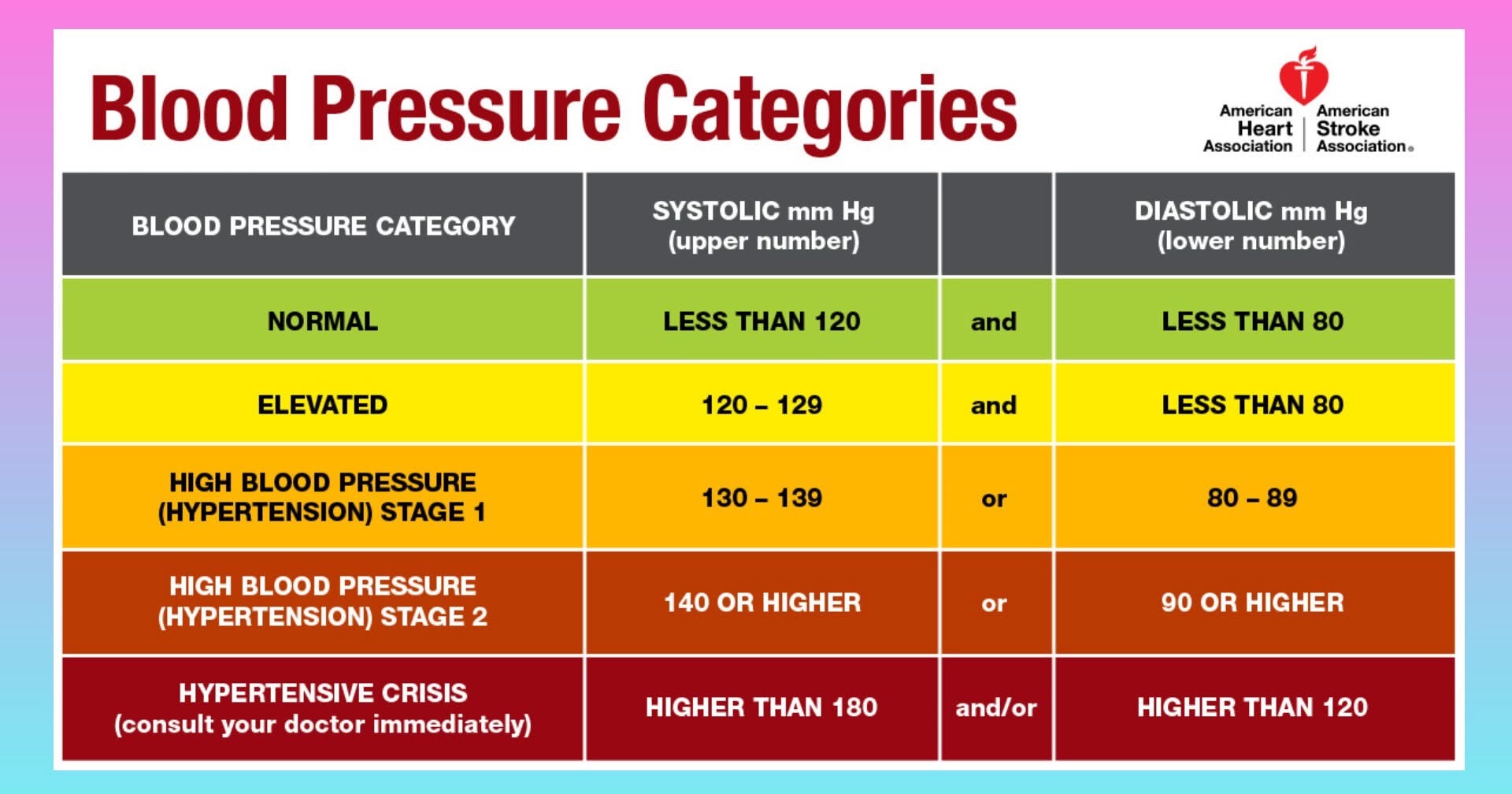 Blood Pressure Categories

American Heart Association | American Stroke Association®

| BLOOD PRESSURE CATEGORY | SYSTOLIC mm Hg (upper number) | | DIASTOLIC mm Hg (lower number) |
|---|---|---|---|
| NORMAL | LESS THAN 120 | and | LESS THAN 80 |
| ELEVATED | 120 – 129 | and | LESS THAN 80 |
| HIGH BLOOD PRESSURE (HYPERTENSION) STAGE 1 | 130 – 139 | or | 80 – 89 |
| HIGH BLOOD PRESSURE (HYPERTENSION) STAGE 2 | 140 OR HIGHER | or | 90 OR HIGHER |
| HYPERTENSIVE CRISIS (consult your doctor immediately) | HIGHER THAN 180 | and/or | HIGHER THAN 120 |